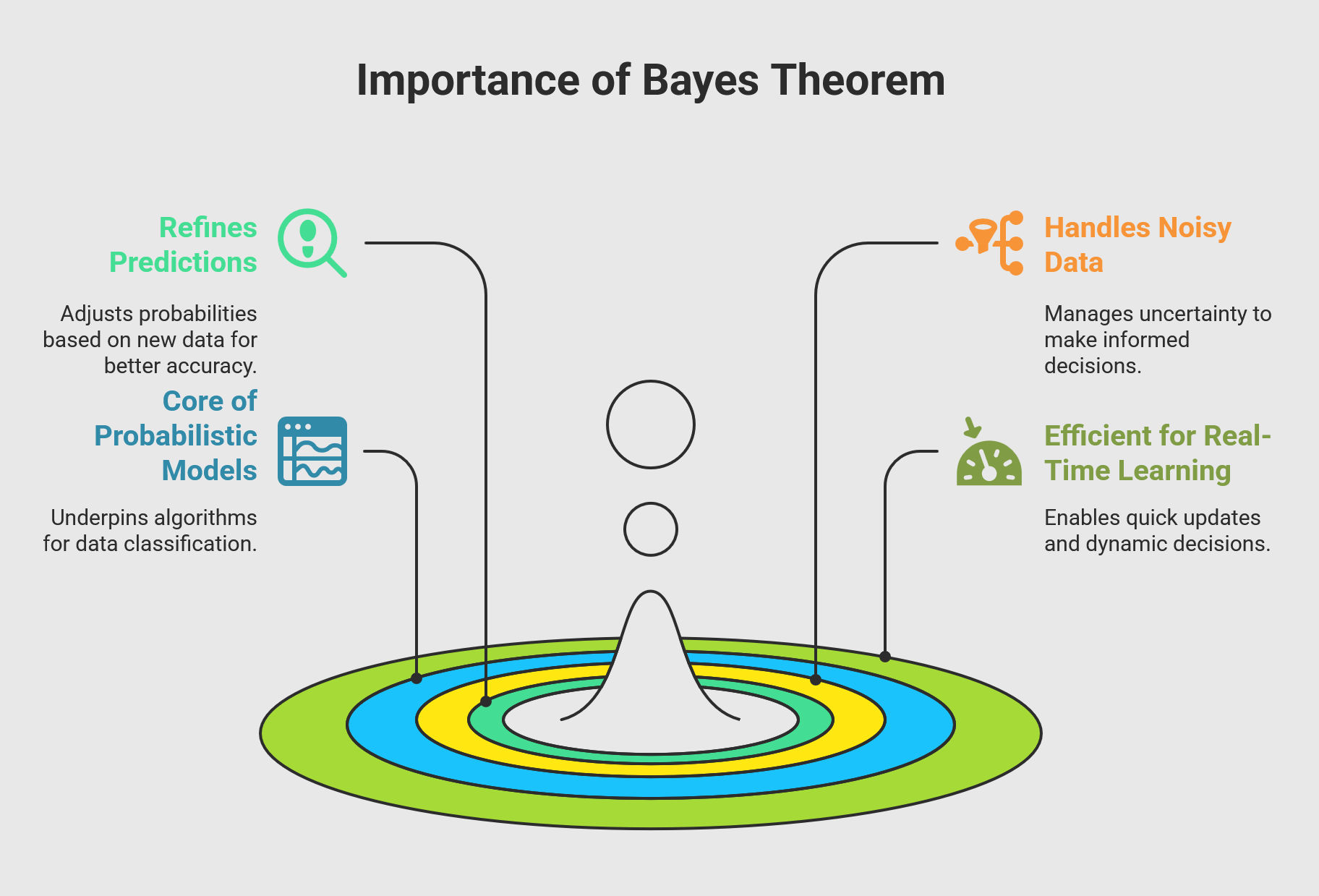 Importance of Bayes Theorem

Refines Predictions

Adjusts probabilities based on new data for better accuracy.

Core of Probabilistic Models

Underpins algorithms for data classification.

Handles Noisy Data

Manages uncertainty to make informed decisions.

Efficient for Real-Time Learning

Enables quick updates and dynamic decisions.